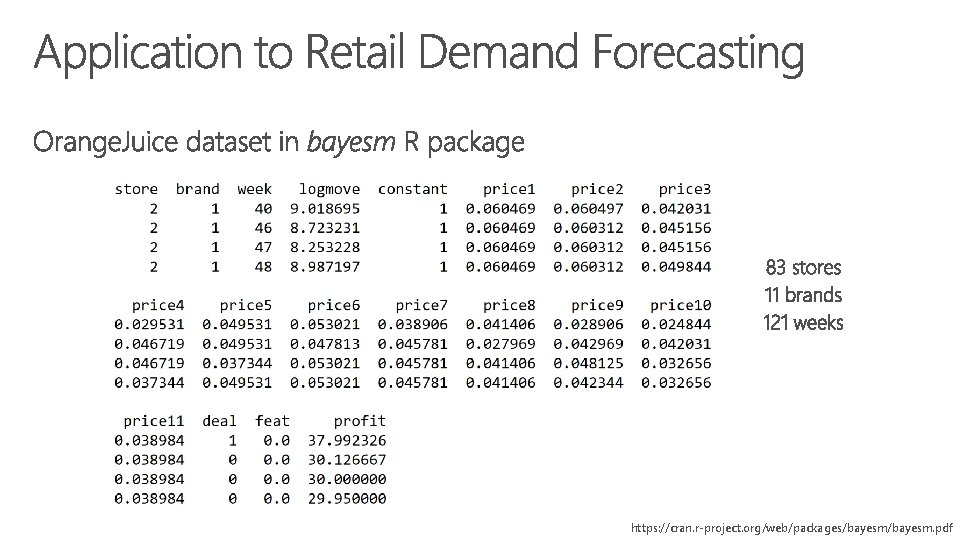 Application to Retail Demand Forecasting

OrangeJuice dataset in bayesm R package

| store | brand | week | logmove | constant | price1 | price2 | price3 |
|---|---|---|---|---|---|---|---|
| 2 | 1 | 40 | 9.018695 | 1 | 0.060469 | 0.060497 | 0.042031 |
| 2 | 1 | 46 | 8.723231 | 1 | 0.060469 | 0.060312 | 0.045156 |
| 2 | 1 | 47 | 8.253228 | 1 | 0.060469 | 0.060312 | 0.045156 |
| 2 | 1 | 48 | 8.987197 | 1 | 0.060469 | 0.060312 | 0.049844 |

| price4 | price5 | price6 | price7 | price8 | price9 | price10 |
|---|---|---|---|---|---|---|
| 0.029531 | 0.049531 | 0.053021 | 0.038906 | 0.041406 | 0.028906 | 0.024844 |
| 0.046719 | 0.049531 | 0.047813 | 0.045781 | 0.027969 | 0.042969 | 0.042031 |
| 0.046719 | 0.037344 | 0.053021 | 0.045781 | 0.041406 | 0.048125 | 0.032656 |
| 0.037344 | 0.049531 | 0.053021 | 0.045781 | 0.041406 | 0.042344 | 0.032656 |

| price11 | deal | feat | profit |
|---|---|---|---|
| 0.038984 | 1 | 0.0 | 37.992326 |
| 0.038984 | 0 | 0.0 | 30.126667 |
| 0.038984 | 0 | 0.0 | 30.000000 |
| 0.038984 | 0 | 0.0 | 29.950000 |

83 stores
11 brands
121 weeks

https://cran.r-project.org/web/packages/bayesm/bayesm.pdf